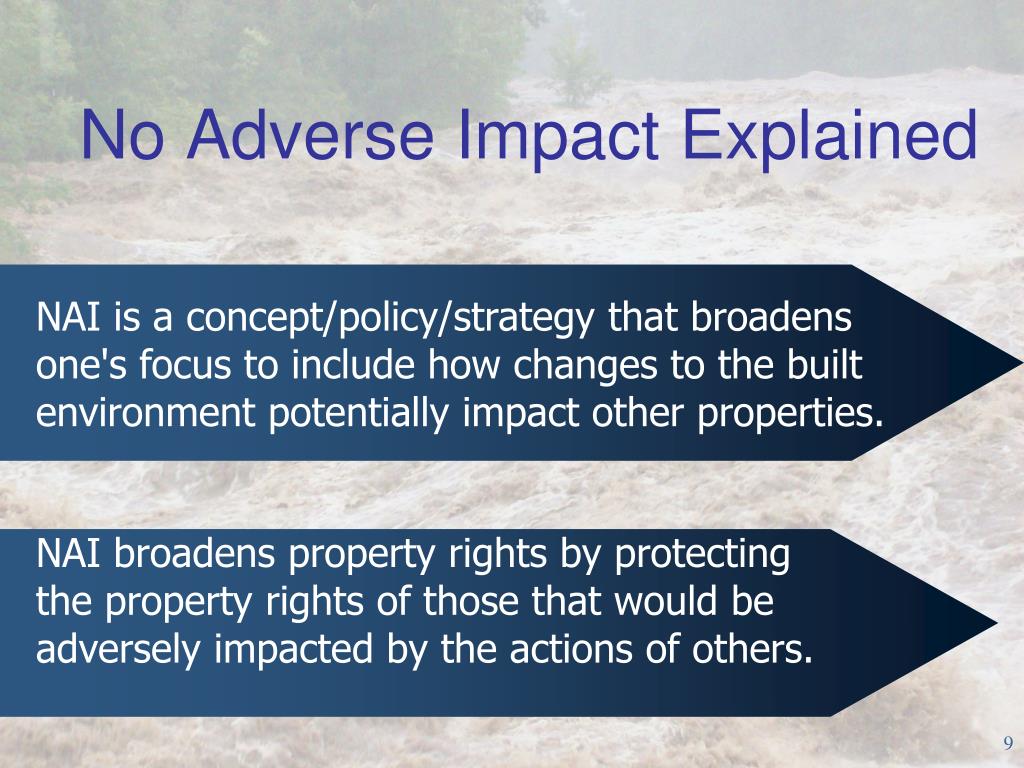 No Adverse Impact Explained

NAI is a concept/policy/strategy that broadens one's focus to include how changes to the built environment potentially impact other properties.

NAI broadens property rights by protecting the property rights of those that would be adversely impacted by the actions of others.

9